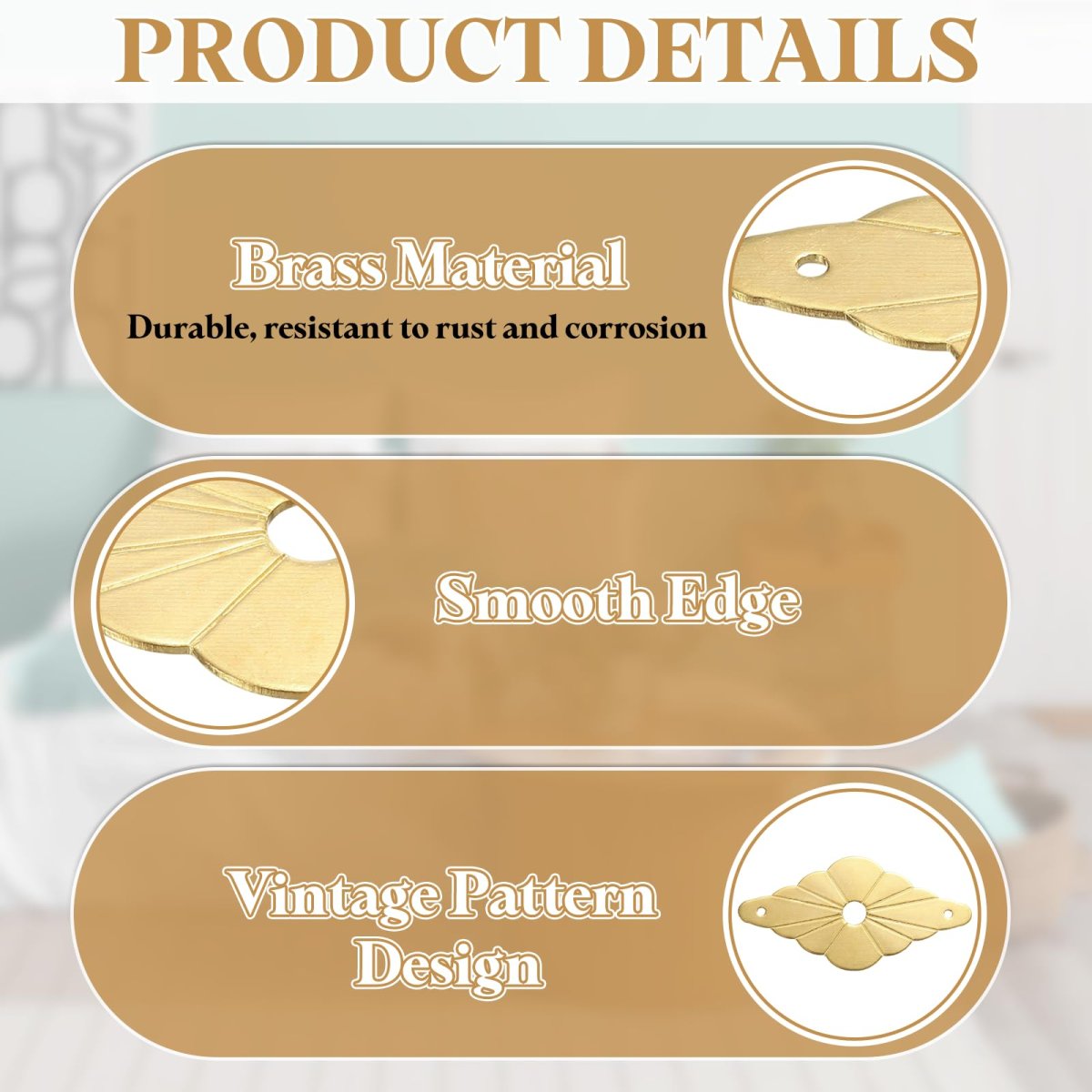 PRODUCT DETAILS

Brass Material
Durable, resistant to rust and corrosion

Smooth Edge

Vintage Pattern Design